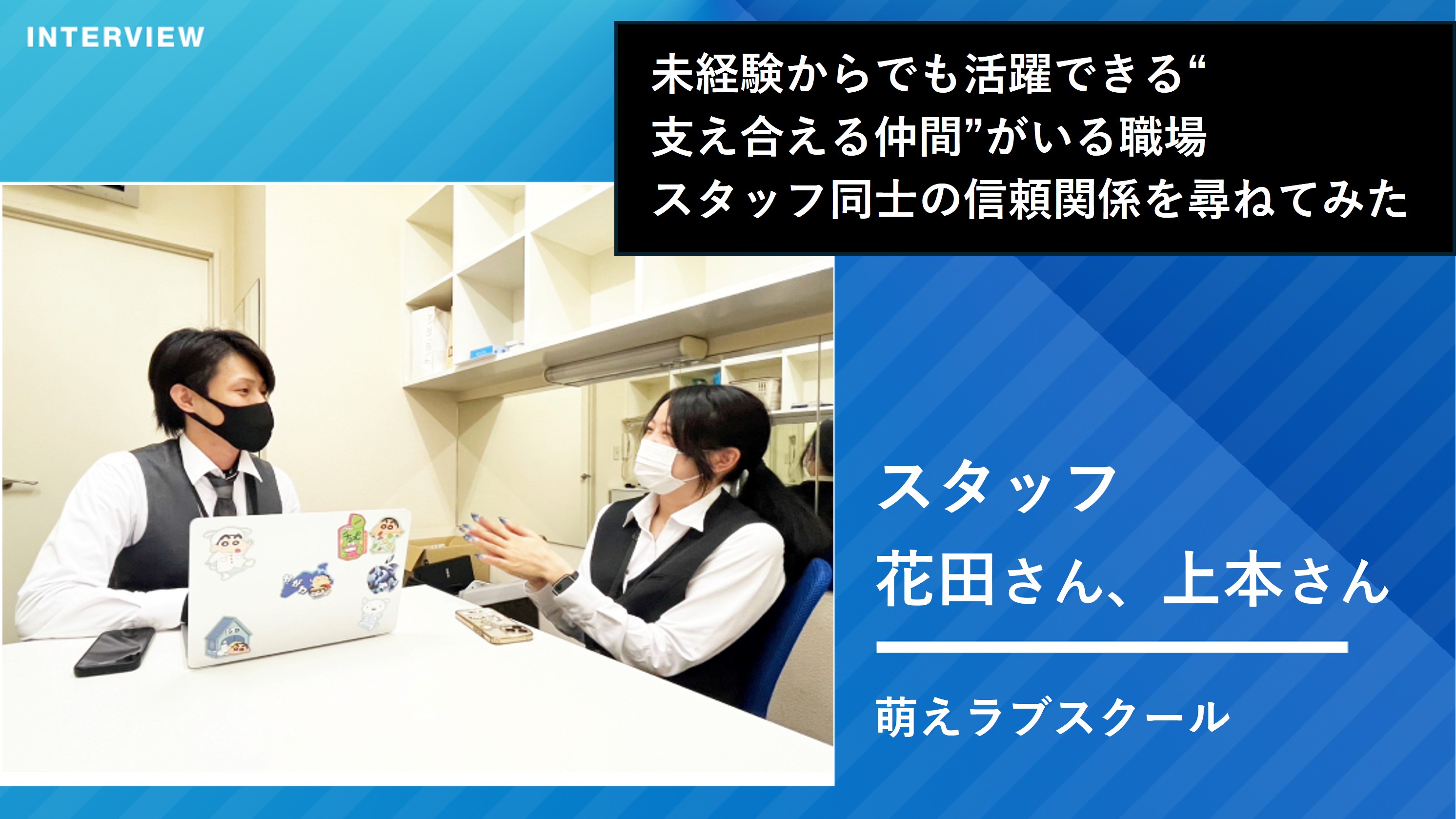 INTERVIEW

未経験からでも活躍できる“支え合える仲間”がいる職場
スタッフ同士の信頼関係を尋ねてみた

スタッフ
花田さん、上本さん

萌えラブスクール